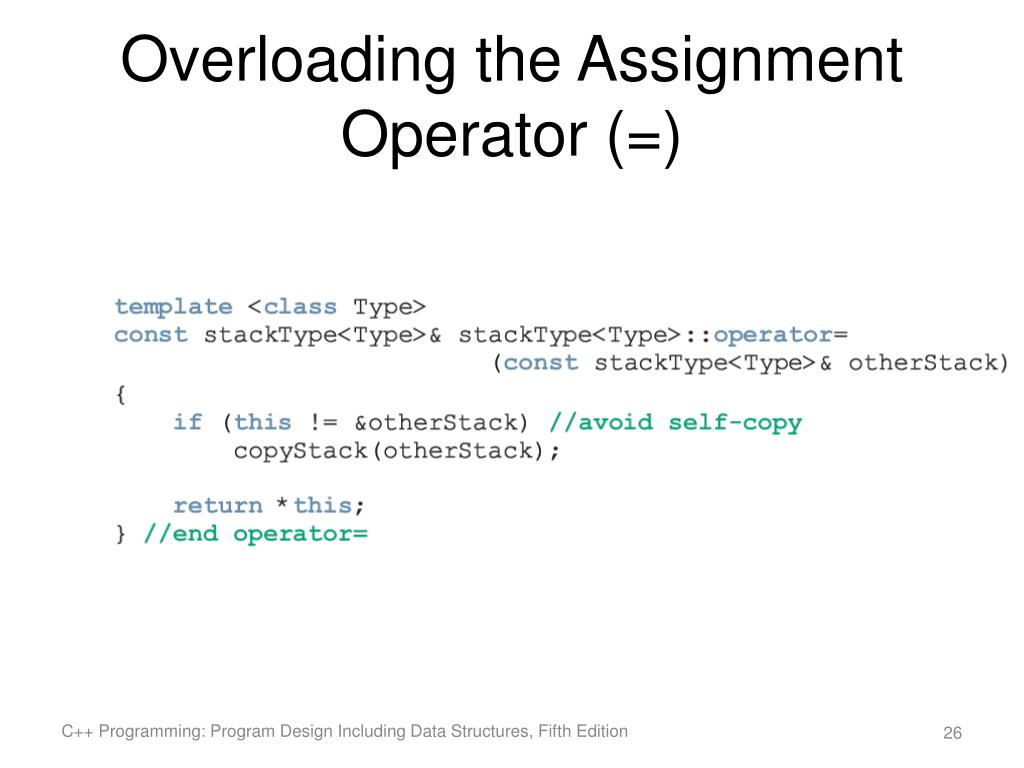 Overloading the Assignment Operator (=)

template <class Type>
const stackType<Type>& stackType<Type>::operator=
                    (const stackType<Type>& otherStack)
{
    if (this != &otherStack) //avoid self-copy
        copyStack(otherStack);

    return *this;
} //end operator=

C++ Programming: Program Design Including Data Structures, Fifth Edition

26